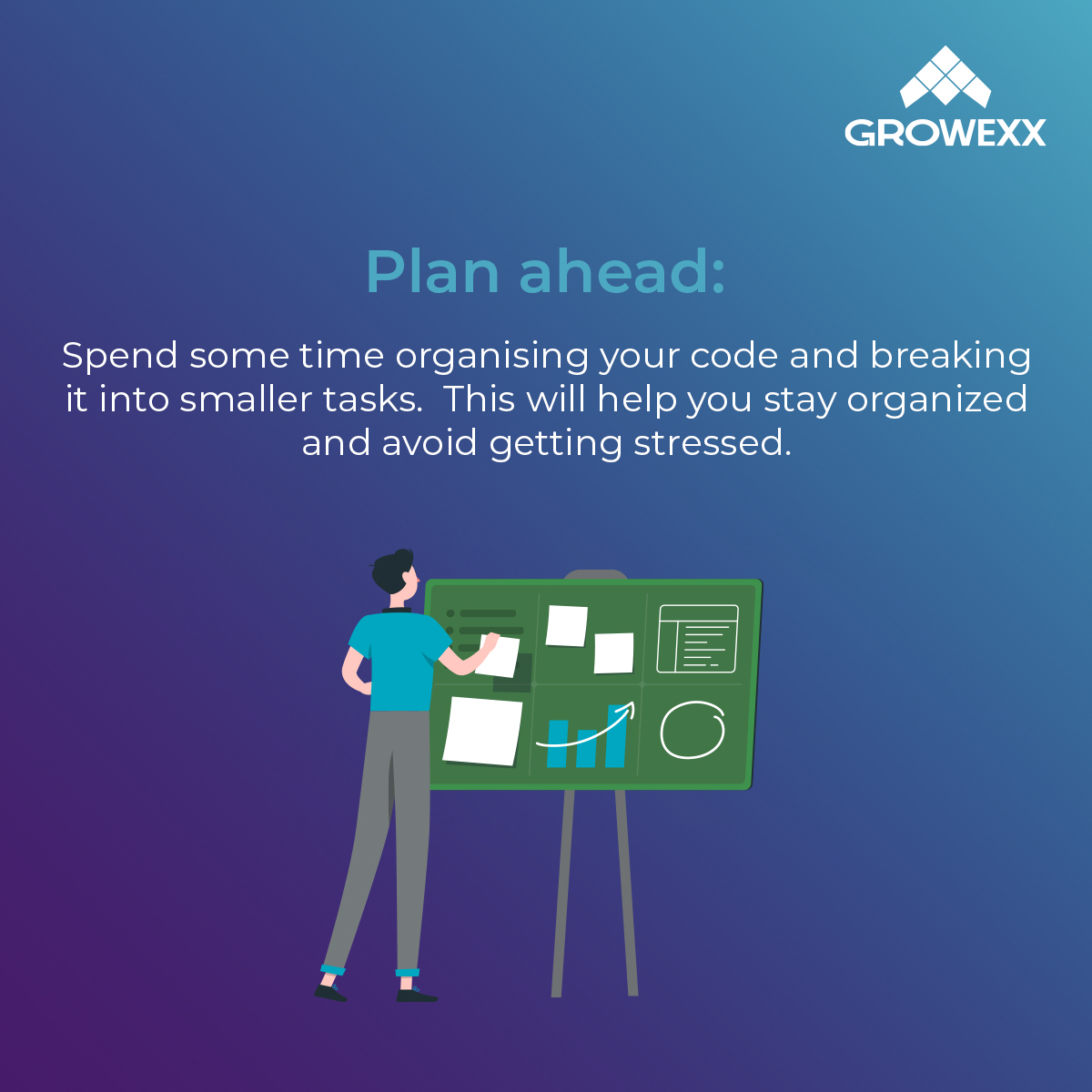 GROWEXX

Plan ahead:

Spend some time organising your code and breaking it into smaller tasks. This will help you stay organized and avoid getting stressed.